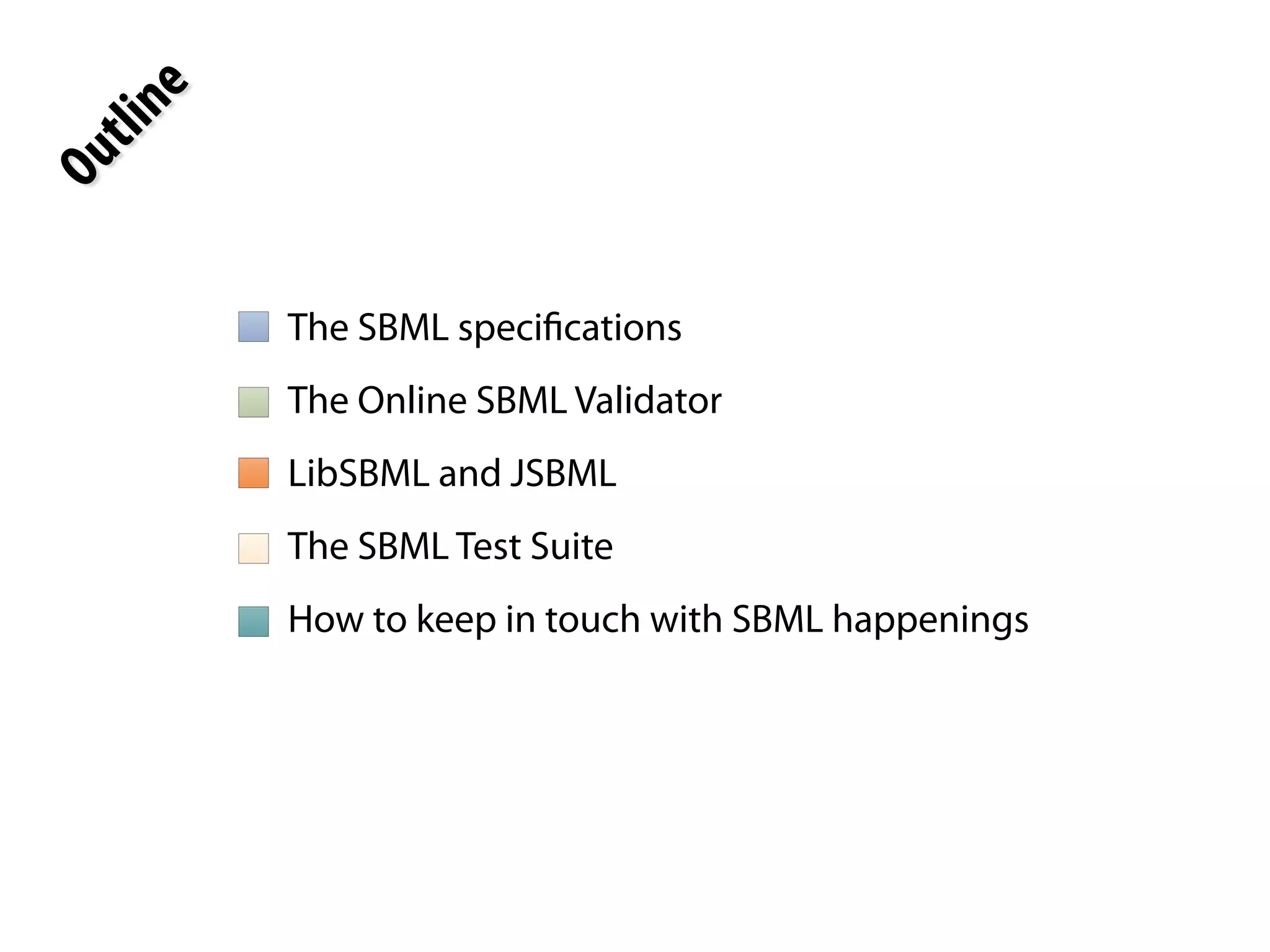 Outline

The SBML specifications

The Online SBML Validator

LibSBML and JSBML

The SBML Test Suite

How to keep in touch with SBML happenings